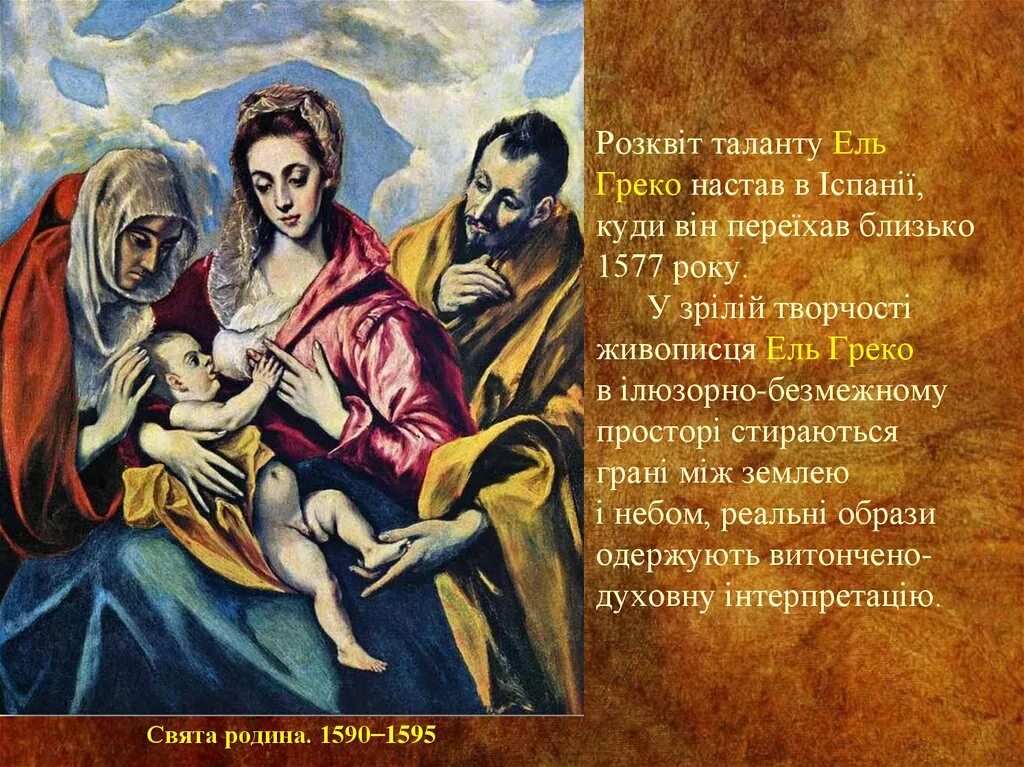 Розквіт таланту Ель Греко настав в Іспанії, куди він переїхав близько 1577 року.

У зрілій творчості живописця Ель Греко в ілюзорно-безмежному просторі стираються грані між землею і небом, реальні образи одержують витончено-духовну інтерпретацію.

Свята родина. 1590–1595